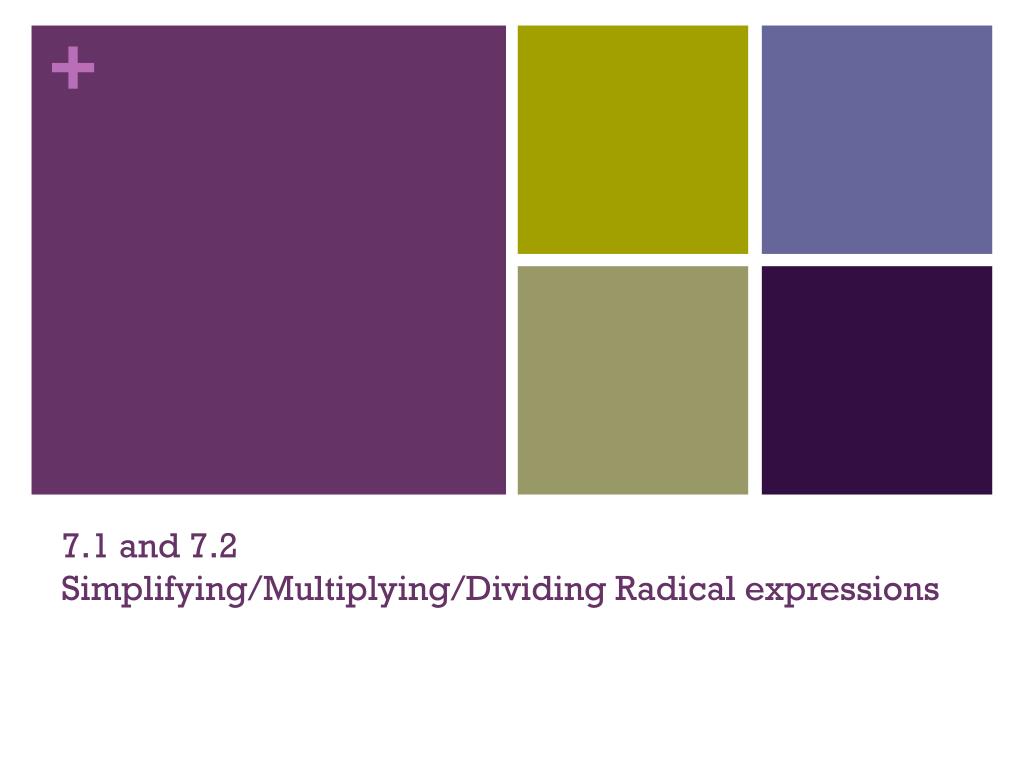 +

7.1 and 7.2
Simplifying/Multiplying/Dividing Radical expressions